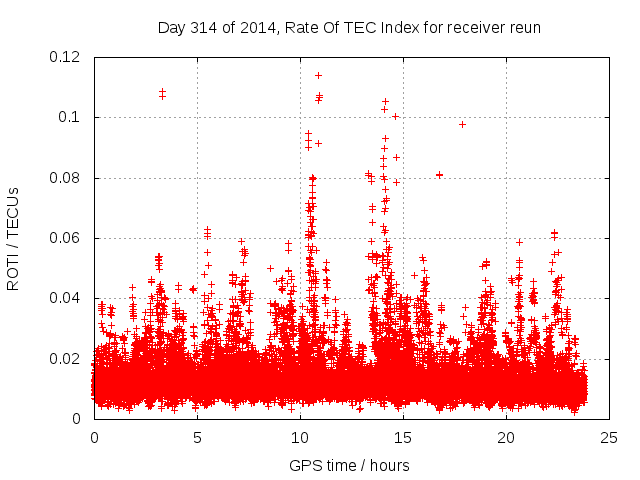 Day 314 of 2014, Rate Of TEC Index for receiver reun

ROTI / TECUs

0.12
0.1
0.08
0.06
0.04
0.02
0

0
5
10
15
20
25

GPS time / hours